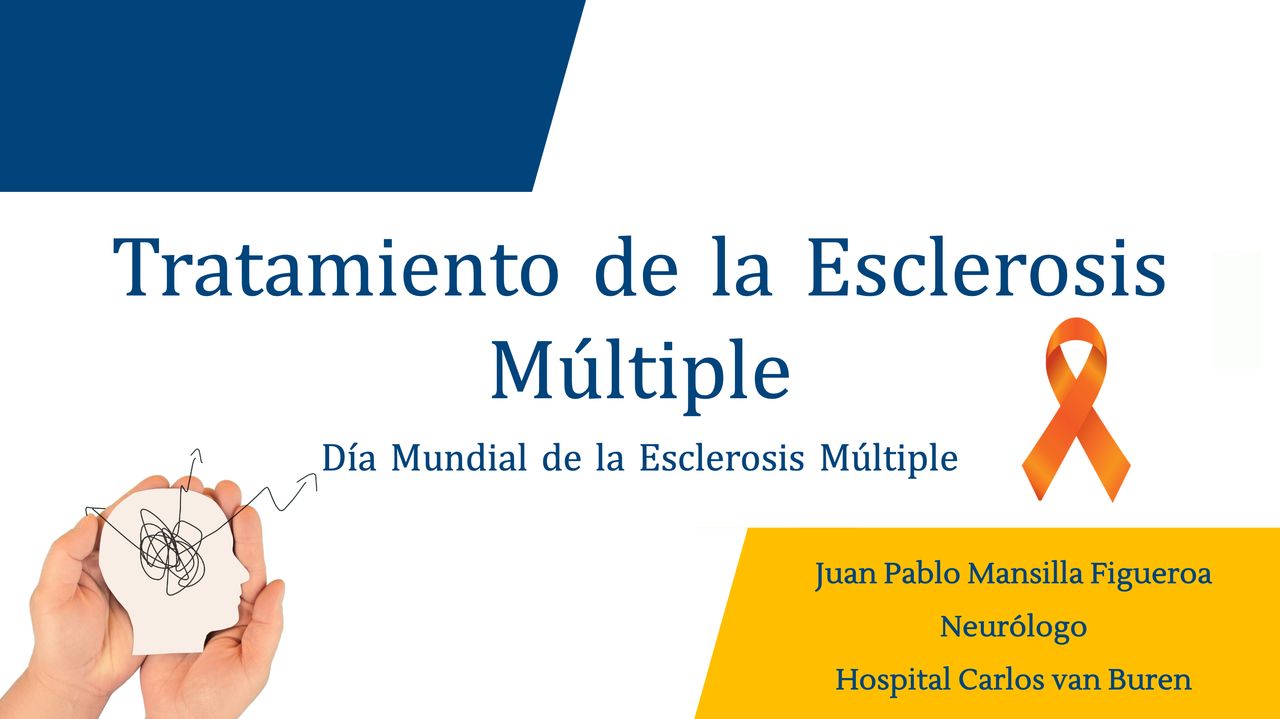 Tratamiento de la Esclerosis Múltiple

Día Mundial de la Esclerosis Múltiple

Juan Pablo Mansilla Figueroa
Neurólogo
Hospital Carlos van Buren